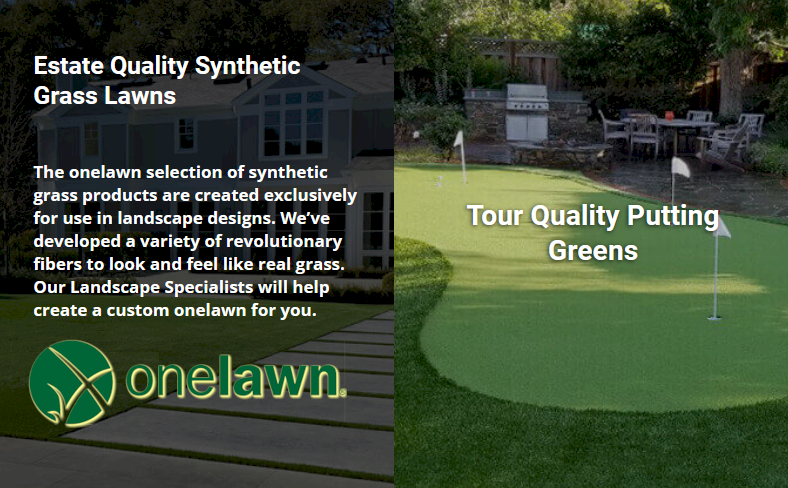 Estate Quality Synthetic Grass Lawns

The onelawn selection of synthetic grass products are created exclusively for use in landscape designs. We've developed a variety of revolutionary fibers to look and feel like real grass. Our Landscape Specialists will help create a custom onelawn for you.

onelawn.

Tour Quality Putting Greens